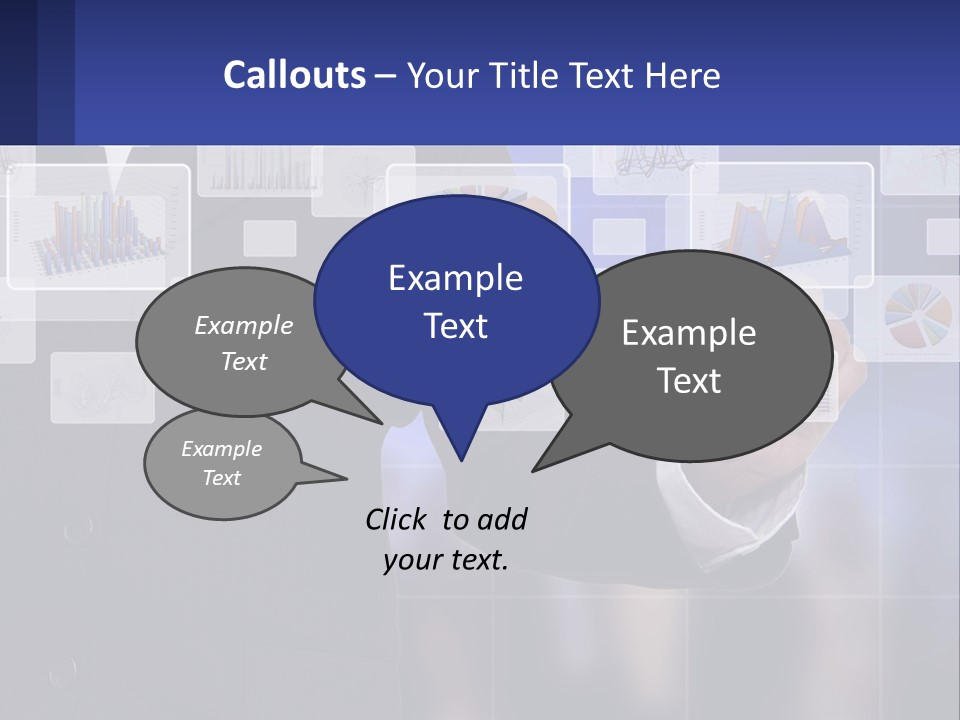 Callouts – Your Title Text Here

Example Text

Example Text

Example Text

Example Text

Click to add your text.